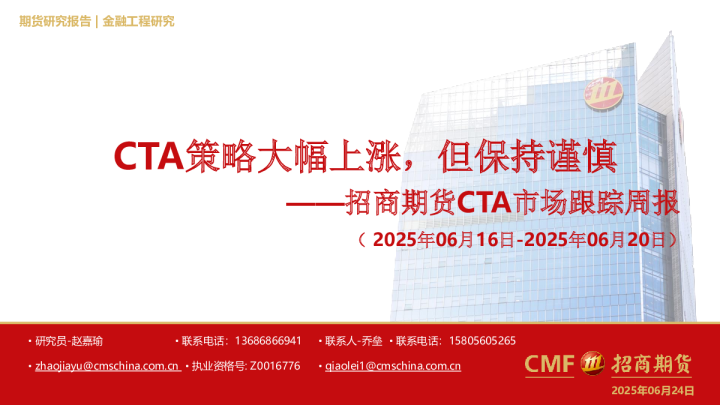 期货研究报告 | 金融工程研究

CTA策略大幅上涨，但保持谨慎

——招商期货CTA市场跟踪周报

（ 2025年06月16日-2025年06月20日）

• 研究员-赵嘉瑜 • 联系电话：13686866941 • 联系人-乔垒 • 联系电话：15805605265

• zhaojiayu@cmschina.com.cn • 执业资格号: Z0016776 • qiaolei1@cmschina.com.cn

CMF 招商期货

2025年06月24日